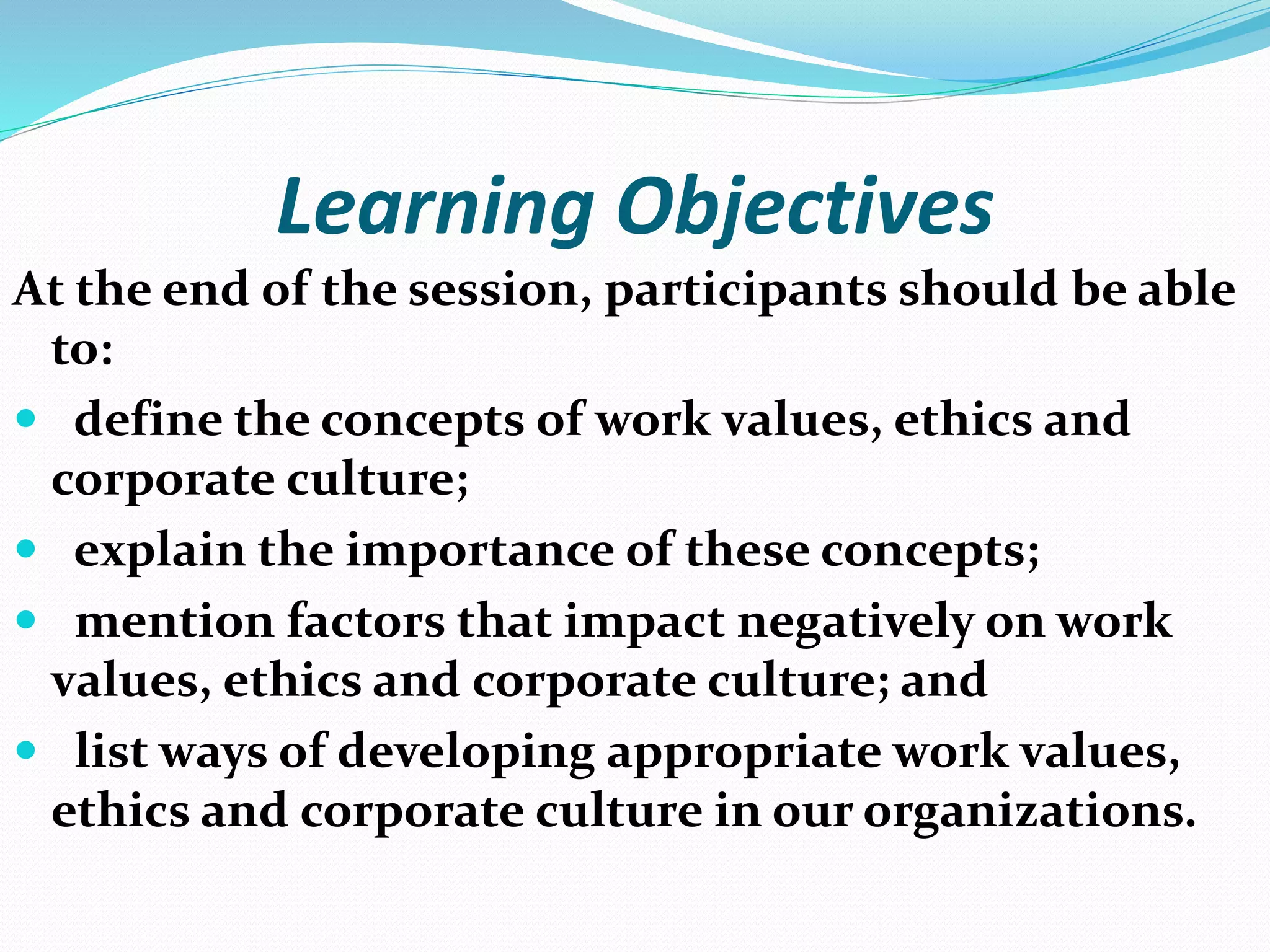 Learning Objectives

At the end of the session, participants should be able to:

- define the concepts of work values, ethics and corporate culture;
- explain the importance of these concepts;
- mention factors that impact negatively on work values, ethics and corporate culture; and
- list ways of developing appropriate work values, ethics and corporate culture in our organizations.